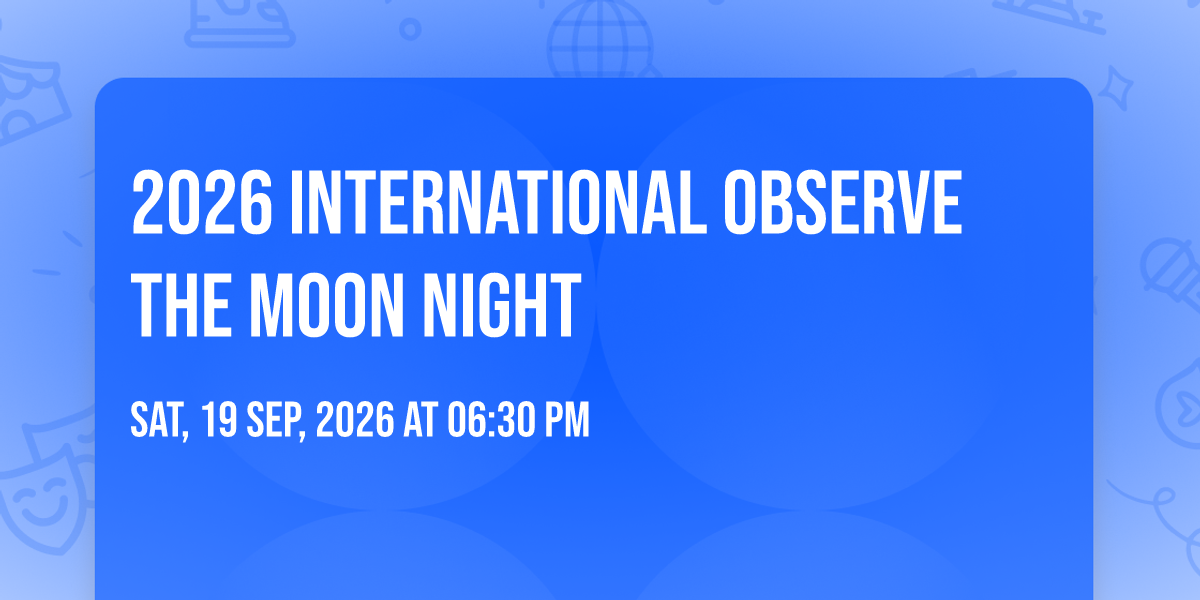 2026 INTERNATIONAL OBSERVE THE MOON NIGHT

SAT, 19 SEP, 2026 AT 06:30 PM